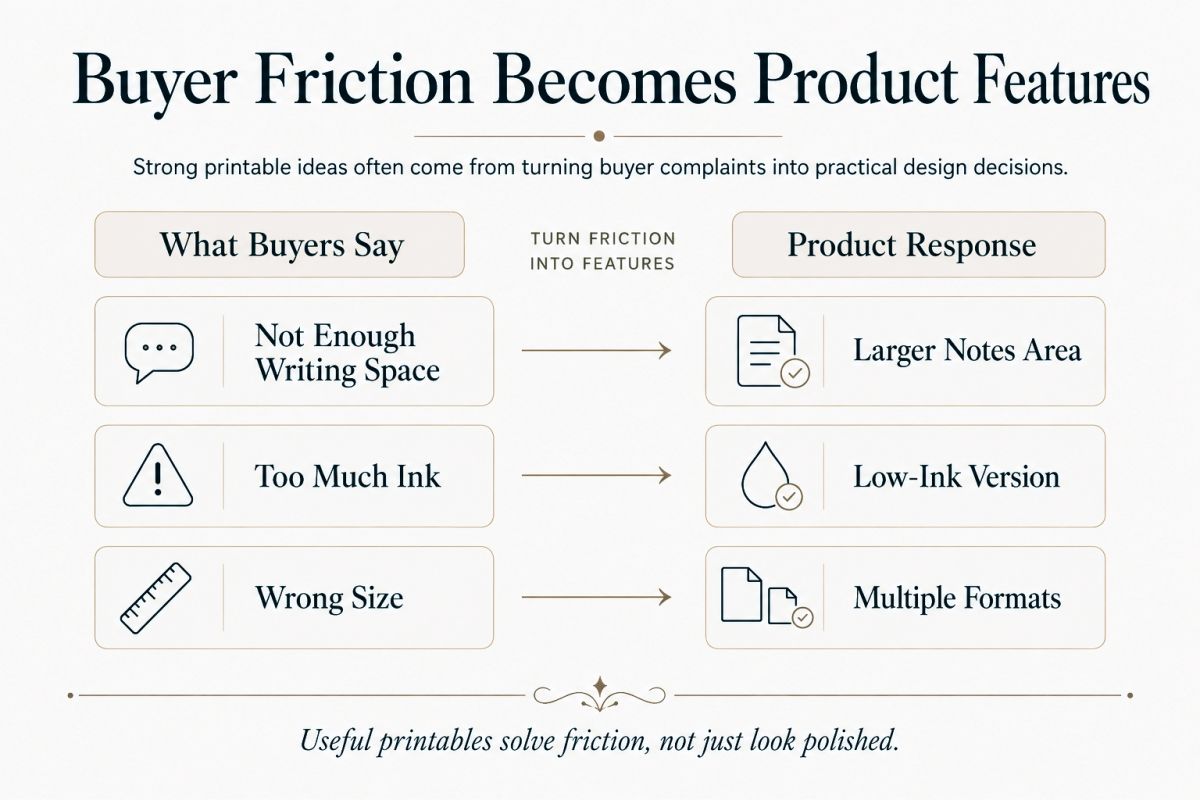 Buyer Friction Becomes Product Features

Strong printable ideas often come from turning buyer complaints into practical design decisions.

What Buyers Say

TURN FRICTION INTO FEATURES

Product Response

Not Enough Writing Space

Larger Notes Area

Too Much Ink

Low-Ink Version

Wrong Size

Multiple Formats

Useful printables solve friction, not just look polished.